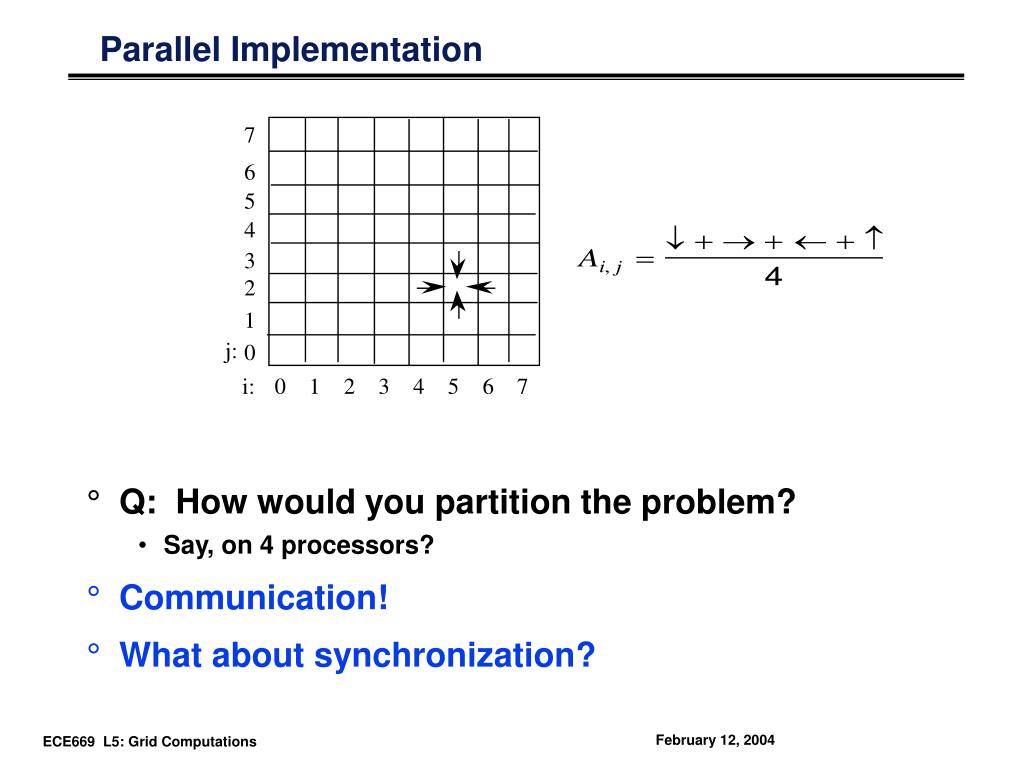 Parallel Implementation

7
6
5
4
3
2
1
j: 0

i: 0 1 2 3 4 5 6 7

$A_{i,j} = \frac{\downarrow + \rightarrow + \leftarrow + \uparrow}{4}$

° Q: How would you partition the problem?

• Say, on 4 processors?

° Communication!

° What about synchronization?

ECE669 L5: Grid Computations

February 12, 2004